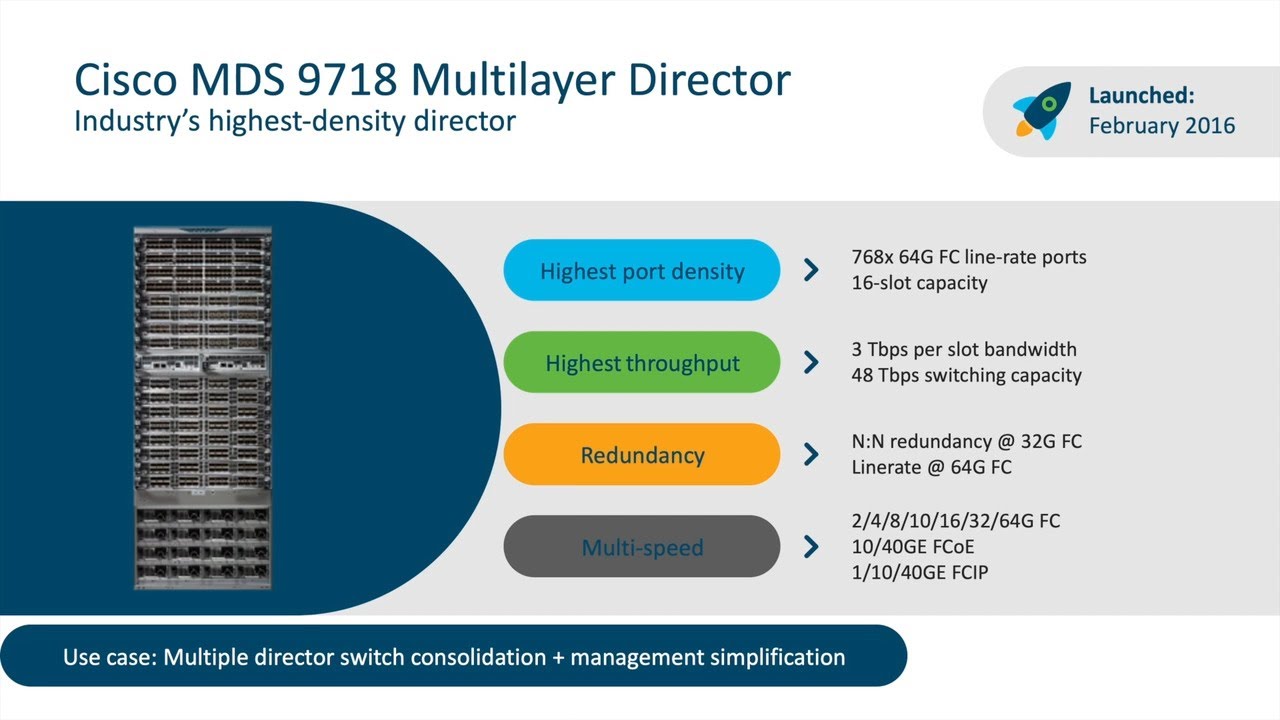 Cisco MDS 9718 Multilayer Director
Industry's highest-density director

Launched:
February 2016

Highest port density

768x 64G FC line-rate ports
16-slot capacity

Highest throughput

3 Tbps per slot bandwidth
48 Tbps switching capacity

Redundancy

N:N redundancy @ 32G FC
Linerate @ 64G FC

Multi-speed

2/4/8/10/16/32/64G FC
10/40GE FCoE
1/10/40GE FCIP

Use case: Multiple director switch consolidation + management simplification